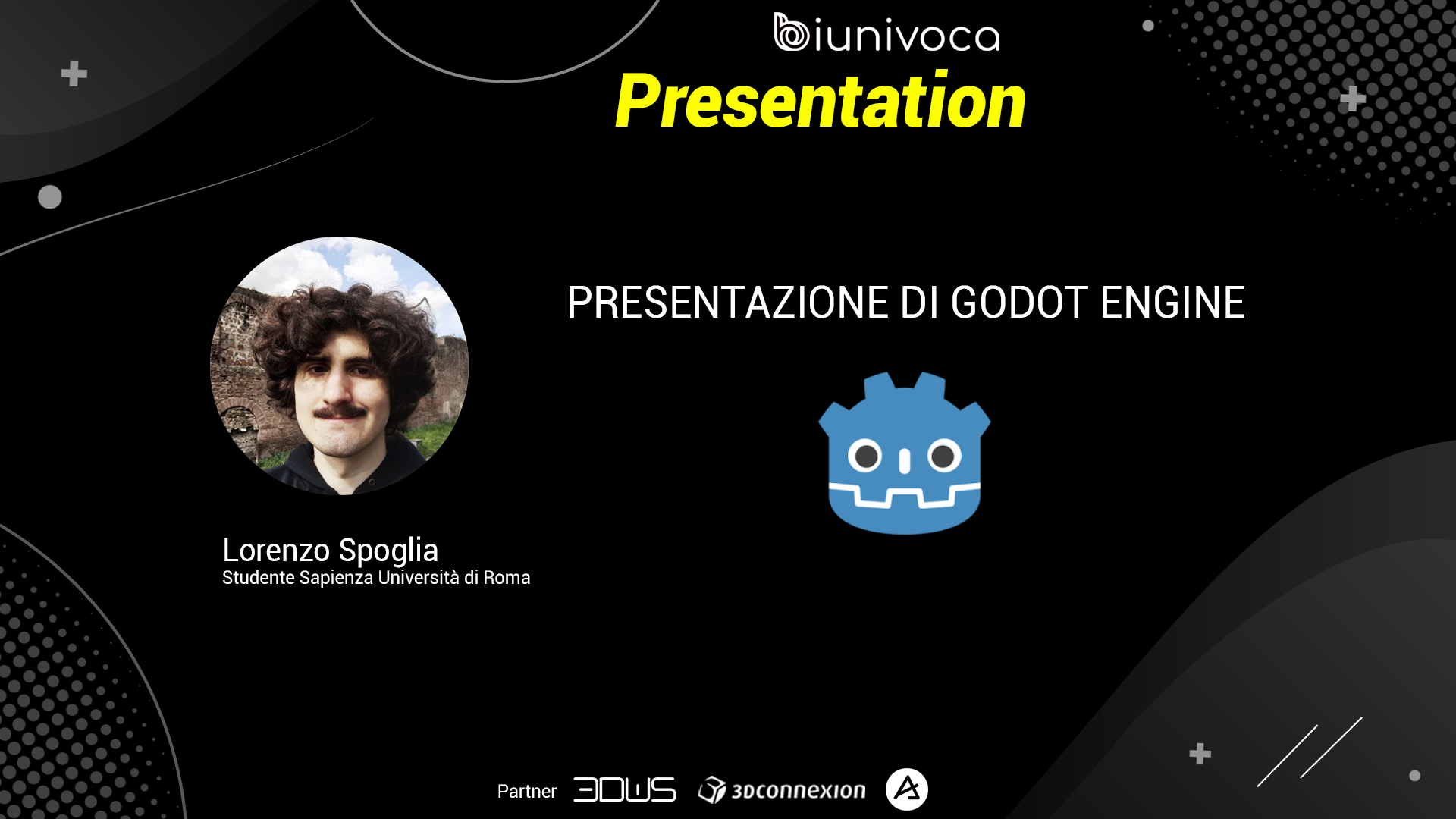 biunivoca
Presentation

PRESENTAZIONE DI GODOT ENGINE

Lorenzo Spoglia
Studente Sapienza Università di Roma

Partner 3DWS 3Dconnexion